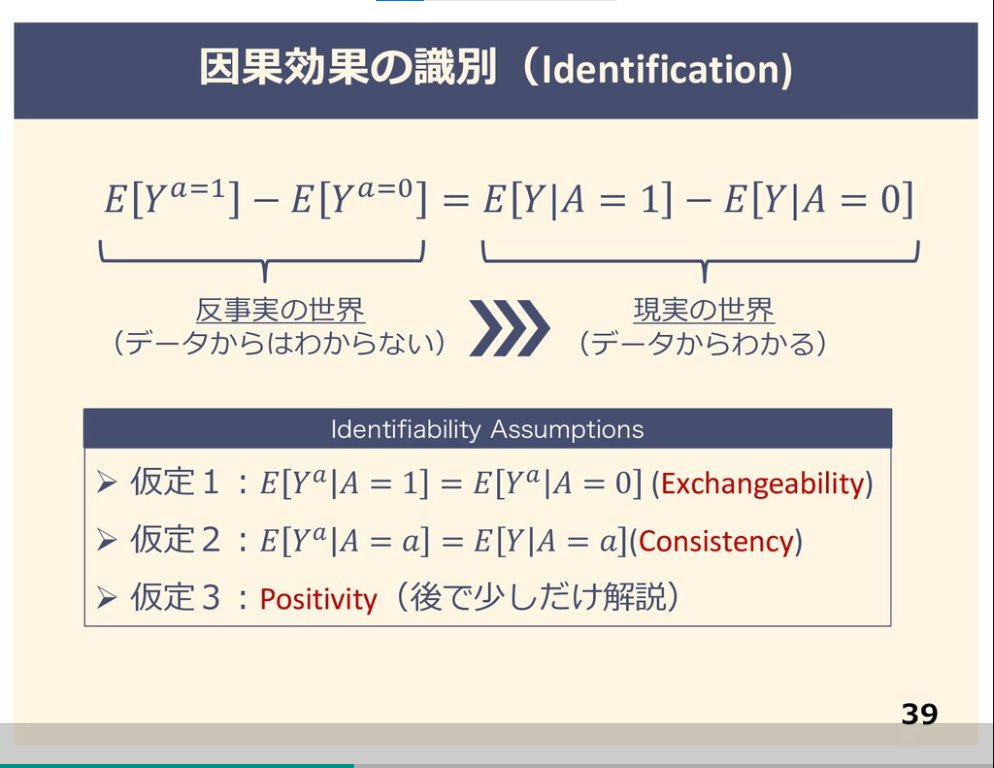 因果効果の識別（Identification)

$E[Y^{a=1}] - E[Y^{a=0}] = E[Y|A=1] - E[Y|A=0]$

反事実の世界
（データからはわからない）

現実の世界
（データからわかる）

Identifiability Assumptions

➢ 仮定１：$E[Y^a|A=1] = E[Y^a|A=0]$ (Exchangeability)

➢ 仮定２：$E[Y^a|A=a] = E[Y|A=a]$(Consistency)

➢ 仮定３：Positivity（後で少しだけ解説）

39